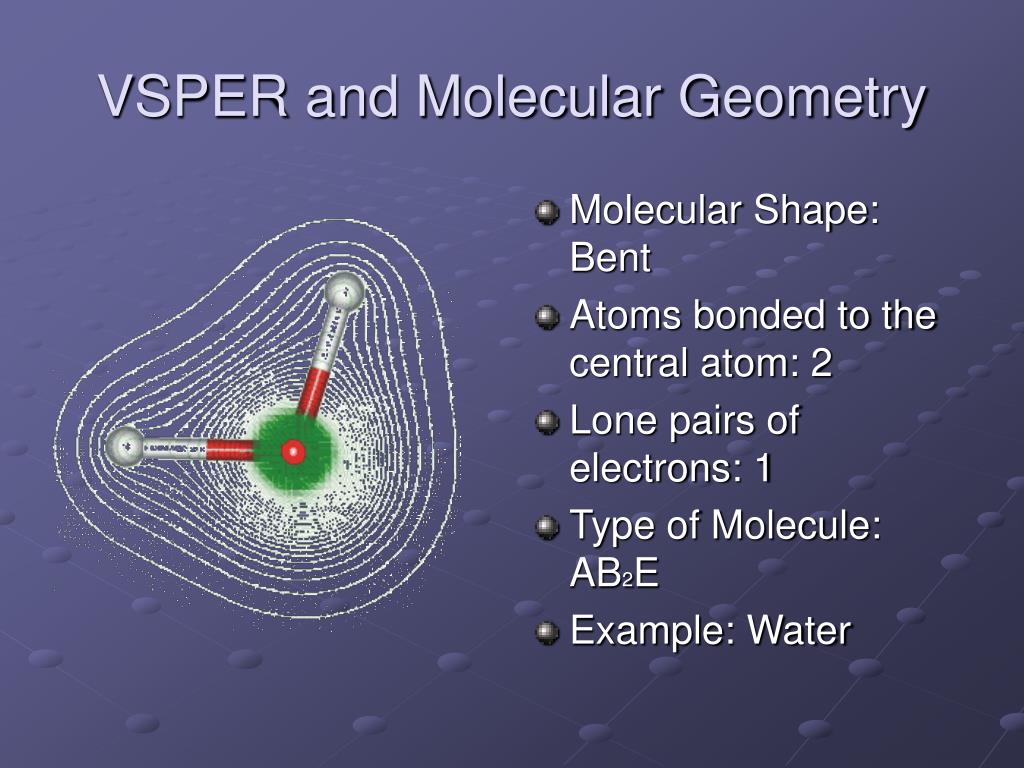 VSPER and Molecular Geometry

Molecular Shape: Bent

Atoms bonded to the central atom: 2

Lone pairs of electrons: 1

Type of Molecule: $AB_2E$

Example: Water